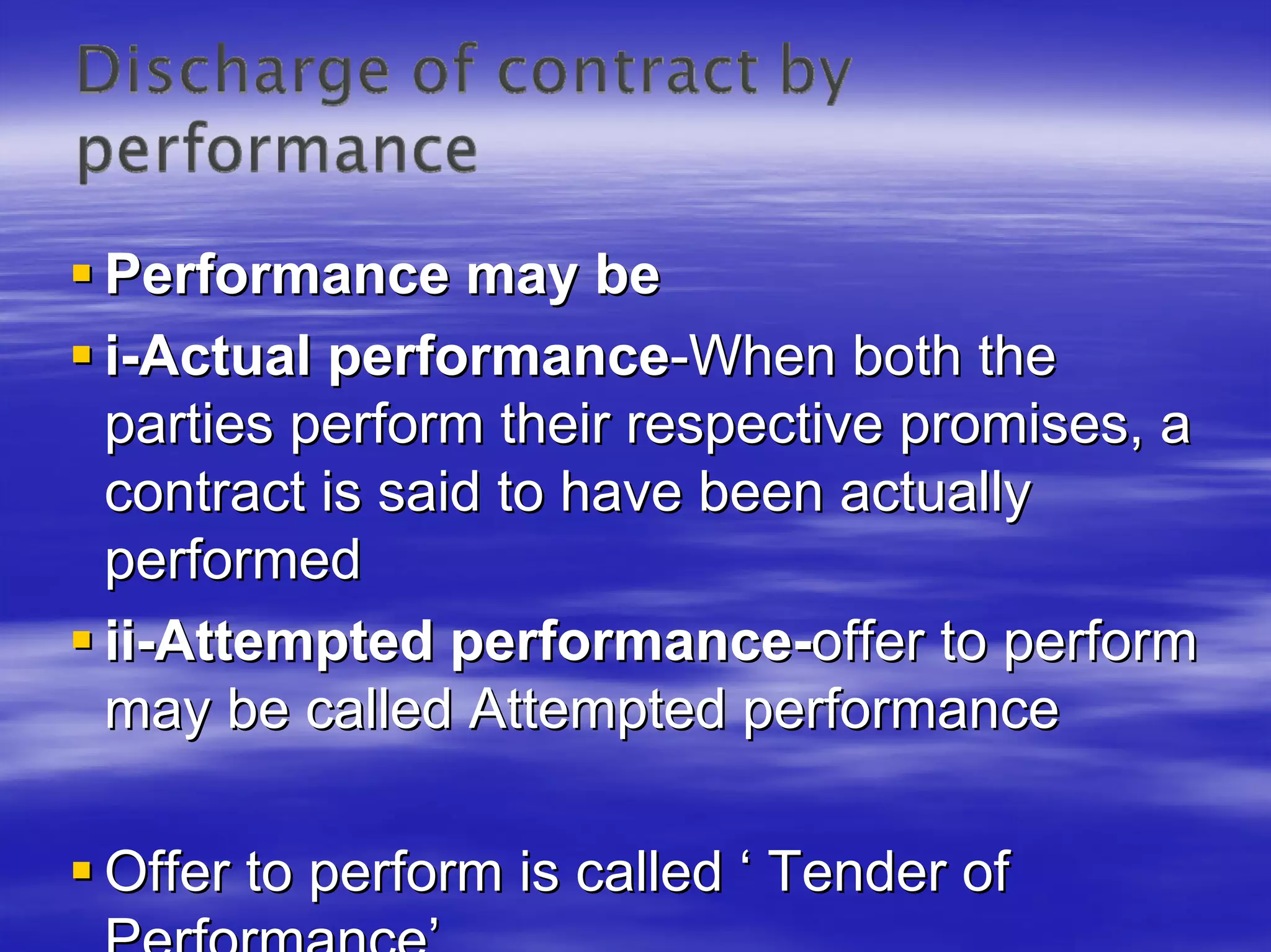 Discharge of contract by performance

- Performance may be
- i-Actual performance-When both the parties perform their respective promises, a contract is said to have been actually performed
- ii-Attempted performance-offer to perform may be called Attempted performance

- Offer to perform is called ‘ Tender of Performance’